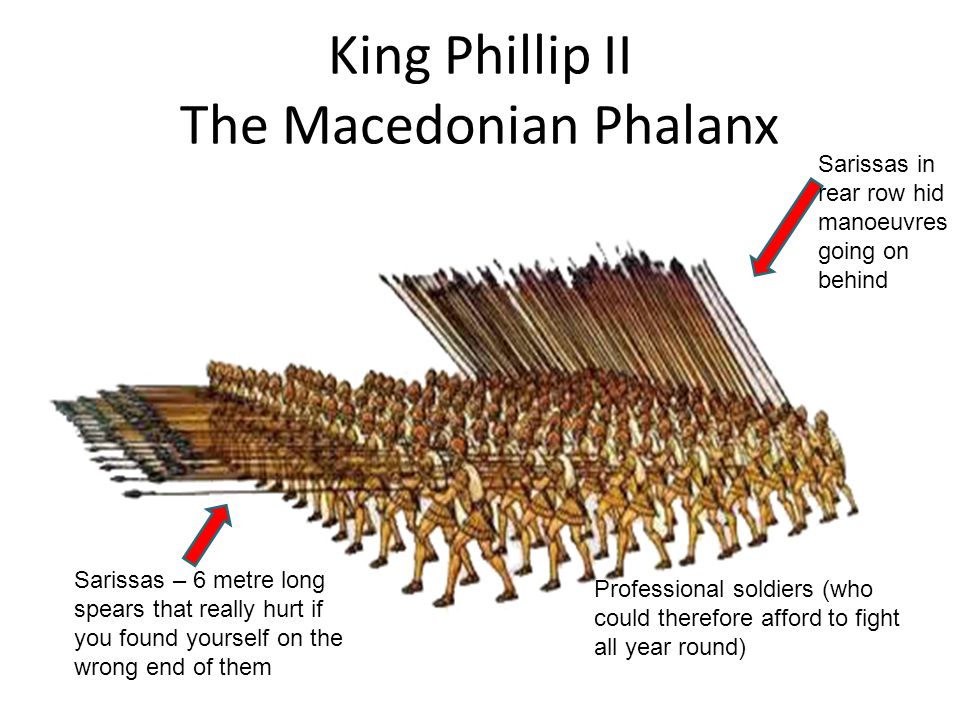 King Phillip II
The Macedonian Phalanx

Sarissas in rear row hid manoeuvres going on behind

Sarissas – 6 metre long spears that really hurt if you found yourself on the wrong end of them

Professional soldiers (who could therefore afford to fight all year round)